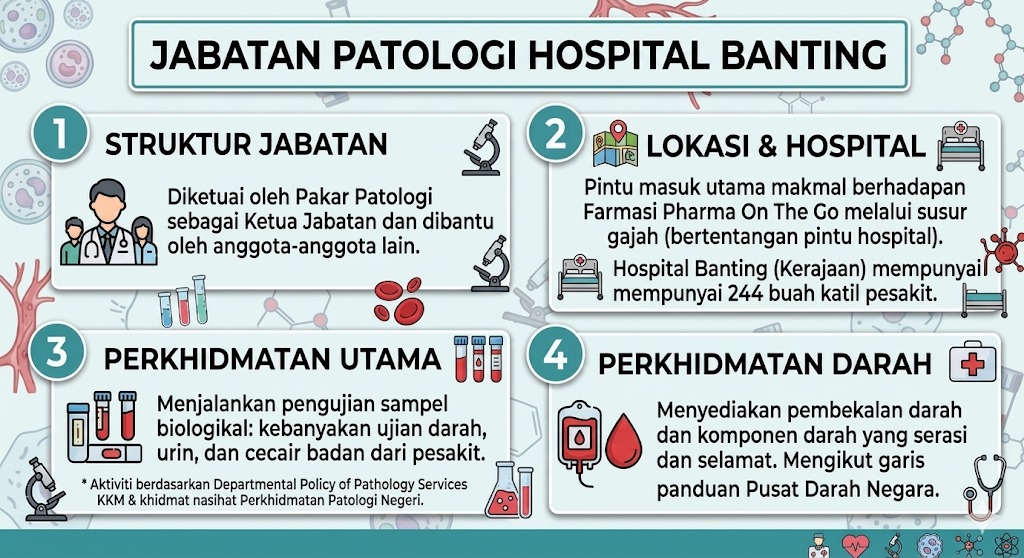 JABATAN PATOLOGI HOSPITAL BANTING

1 STRUKTUR JABATAN

Diketuai oleh Pakar Patologi sebagai Ketua Jabatan dan dibantu oleh anggota-anggota lain.

2 LOKASI & HOSPITAL

Pintu masuk utama makmal berhadapan Farmasi Pharma On The Go melalui susur gajah (bertentangan pintu hospital).

Hospital Banting (Kerajaan) mempunyai mempunyai 244 buah katil pesakit.

3 PERKHIDMATAN UTAMA

Menjalankan pengujian sampel biologikal: kebanyakan ujian darah, urin, dan cecair badan dari pesakit.

* Aktiviti berdasarkan Departmental Policy of Pathology Services KKM & khidmat nasihat Perkhidmatan Patologi Negeri.

4 PERKHIDMATAN DARAH

Menyediakan pembekalan darah dan komponen darah yang serasi dan selamat. Mengikut garis panduan Pusat Darah Negara.